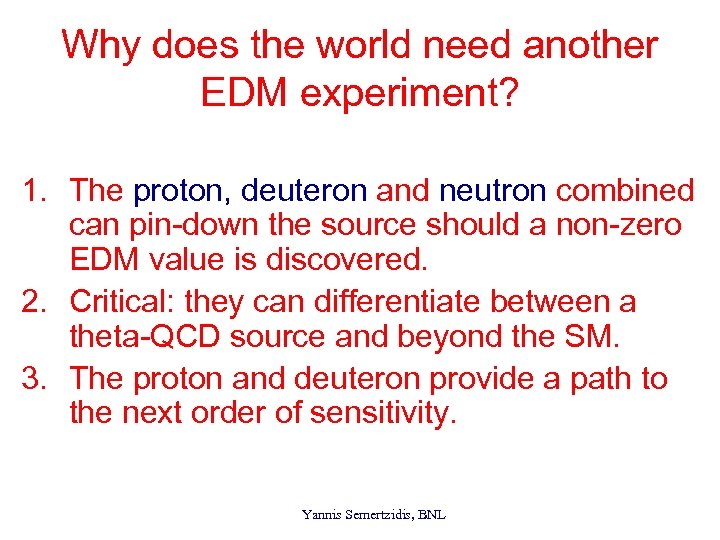 Why does the world need another EDM experiment?

1. The proton, deuteron and neutron combined can pin-down the source should a non-zero EDM value is discovered.
2. Critical: they can differentiate between a theta-QCD source and beyond the SM.
3. The proton and deuteron provide a path to the next order of sensitivity.

Yannis Semertzidis, BNL